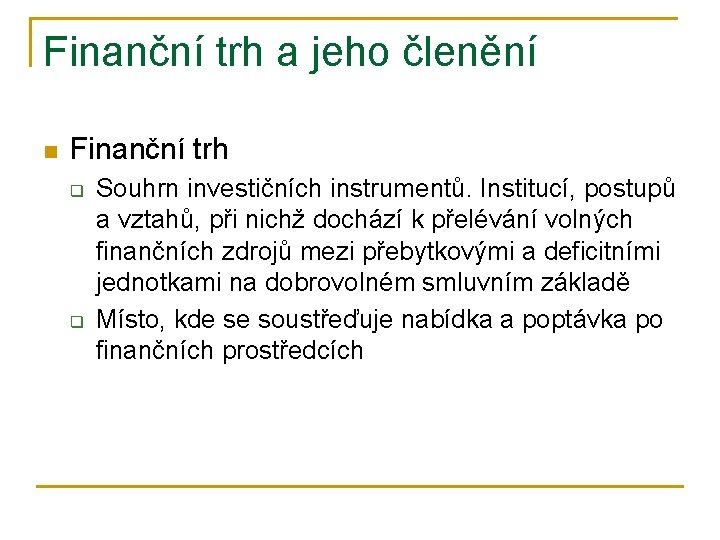 Finanční trh a jeho členění

Finanční trh

Souhrn investičních instrumentů. Institucí, postupů a vztahů, při nichž dochází k přelévání volných finančních zdrojů mezi přebytkovými a deficitními jednotkami na dobrovolném smluvním základě

Místo, kde se soustřeďuje nabídka a poptávka po finančních prostředcích